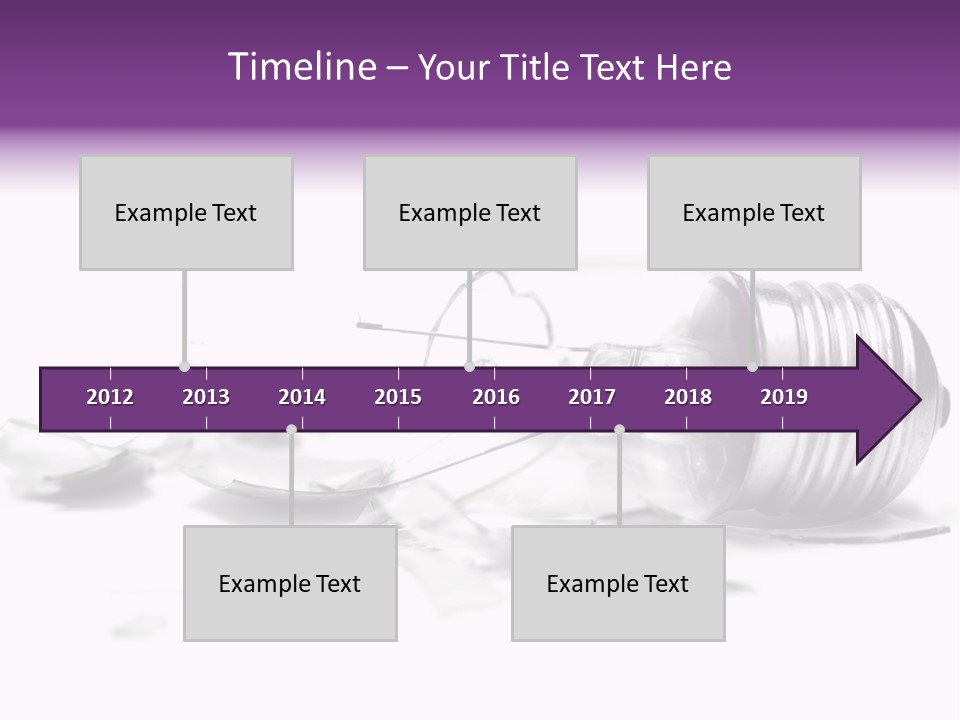 Timeline – Your Title Text Here

Example Text

Example Text

Example Text

2012 2013 2014 2015 2016 2017 2018 2019

Example Text

Example Text